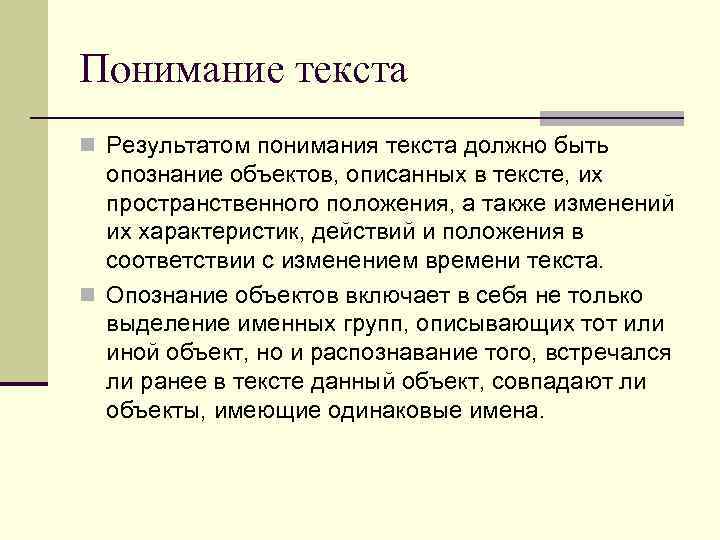 Понимание текста

Результатом понимания текста должно быть опознание объектов, описанных в тексте, их пространственного положения, а также изменений их характеристик, действий и положения в соответствии с изменением времени текста.

Опознание объектов включает в себя не только выделение именных групп, описывающих тот или иной объект, но и распознавание того, встречался ли ранее в тексте данный объект, совпадают ли объекты, имеющие одинаковые имена.